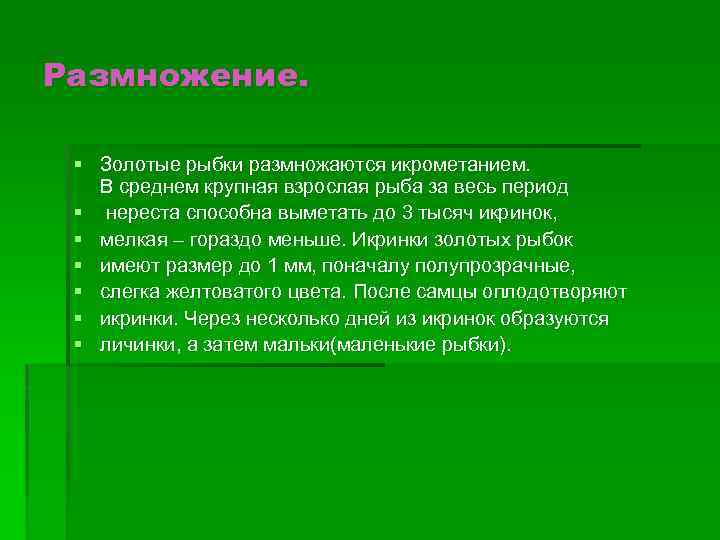 Размножение.

▪ Золотые рыбки размножаются икрометанием. В среднем крупная взрослая рыба за весь период
▪ нереста способна выметать до 3 тысяч икринок,
▪ мелкая – гораздо меньше. Икринки золотых рыбок
▪ имеют размер до 1 мм, поначалу полупрозрачные,
▪ слегка желтоватого цвета. После самцы оплодотворяют
▪ икринки. Через несколько дней из икринок образуются
▪ личинки, а затем мальки(маленькие рыбки).